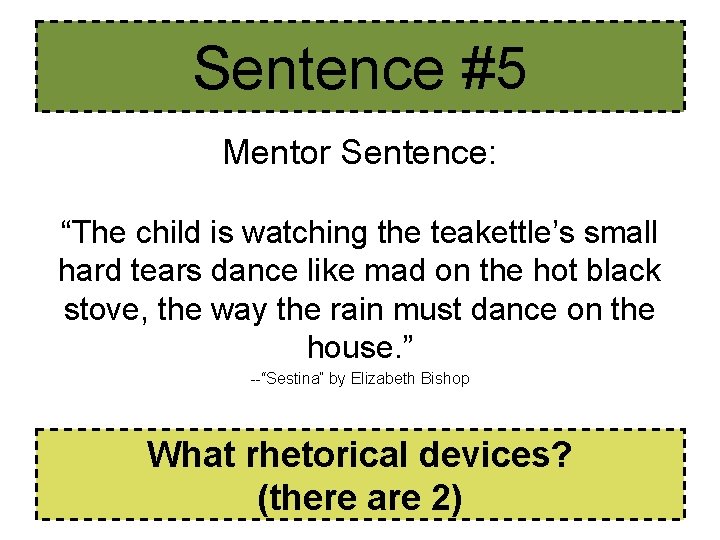 Sentence #5

Mentor Sentence:

“The child is watching the teakettle’s small hard tears dance like mad on the hot black stove, the way the rain must dance on the house.”

--“Sestina” by Elizabeth Bishop

What rhetorical devices?
(there are 2)